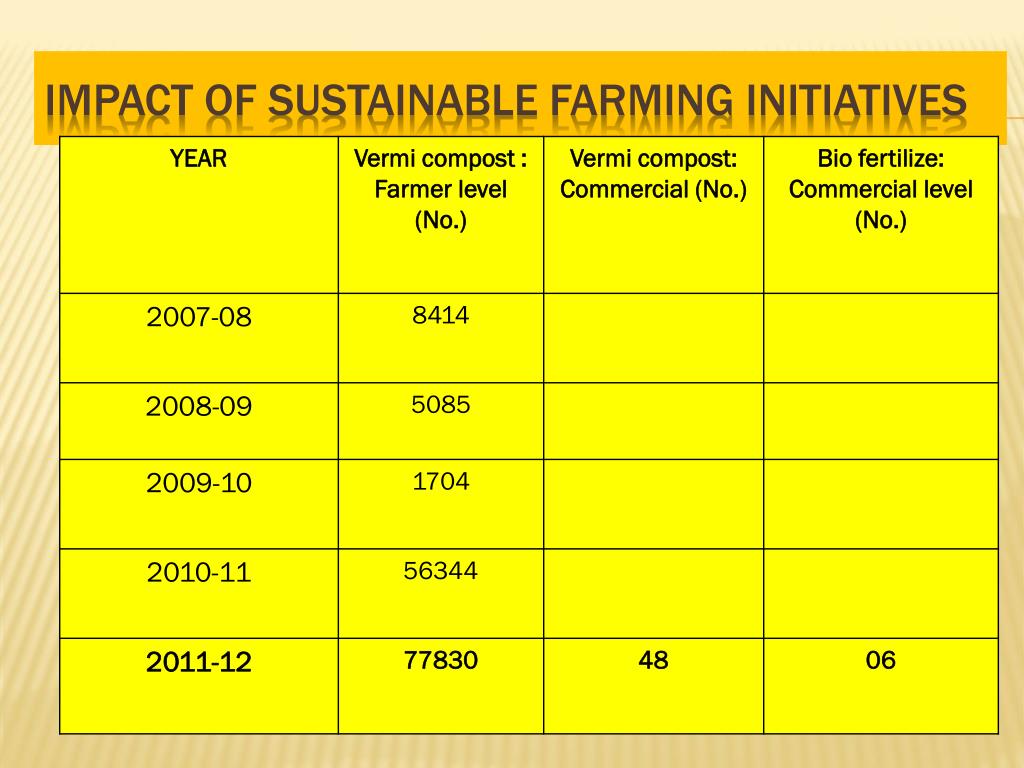 IMPACT OF SUSTAINABLE FARMING INITIATIVES

| YEAR | Vermi compost : Farmer level (No.) | Vermi compost: Commercial (No.) | Bio fertilize: Commercial level (No.) |
|---|---|---|---|
| 2007-08 | 8414 | | |
| 2008-09 | 5085 | | |
| 2009-10 | 1704 | | |
| 2010-11 | 56344 | | |
| 2011-12 | 77830 | 48 | 06 |